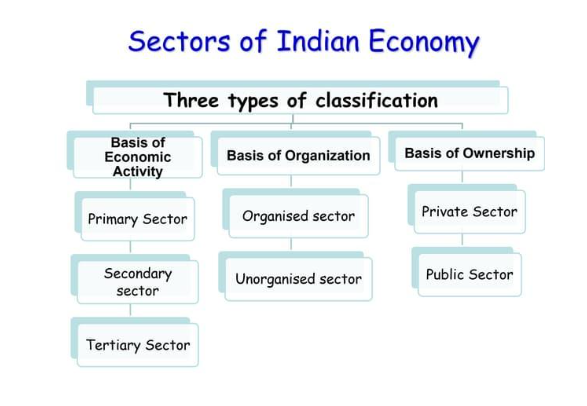 Sectors of Indian Economy

Three types of classification

Basis of Economic Activity

Primary Sector

Secondary sector

Tertiary Sector

Basis of Organization

Organised sector

Unorganised sector

Basis of Ownership

Private Sector

Public Sector